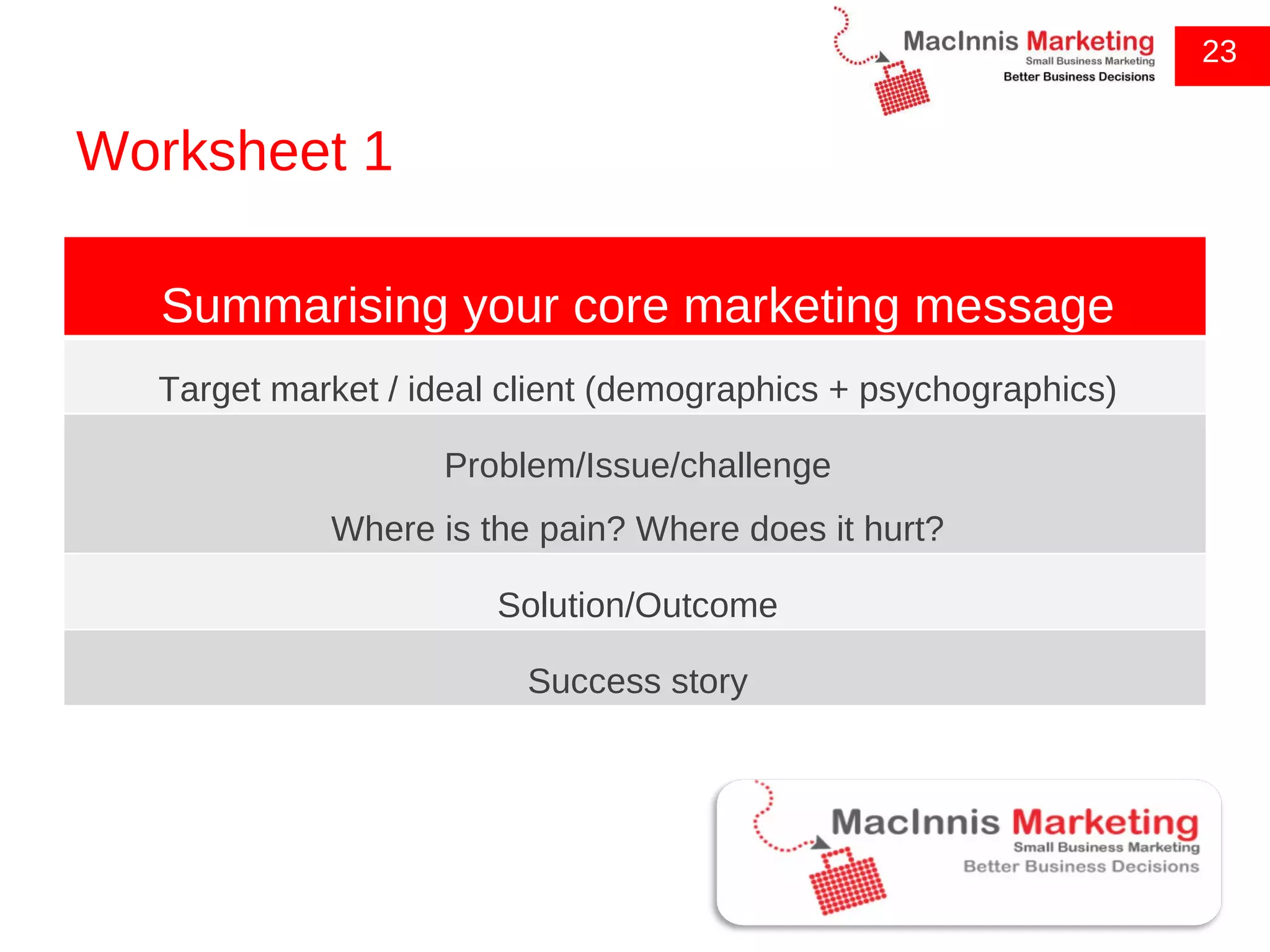 MacInnis Marketing
Small Business Marketing
Better Business Decisions

23

Worksheet 1

| Summarising your core marketing message |
|---|
| Target market / ideal client (demographics + psychographics) |
| Problem/Issue/challenge<br>Where is the pain? Where does it hurt? |
| Solution/Outcome |
| Success story |

MacInnis Marketing
Small Business Marketing
Better Business Decisions